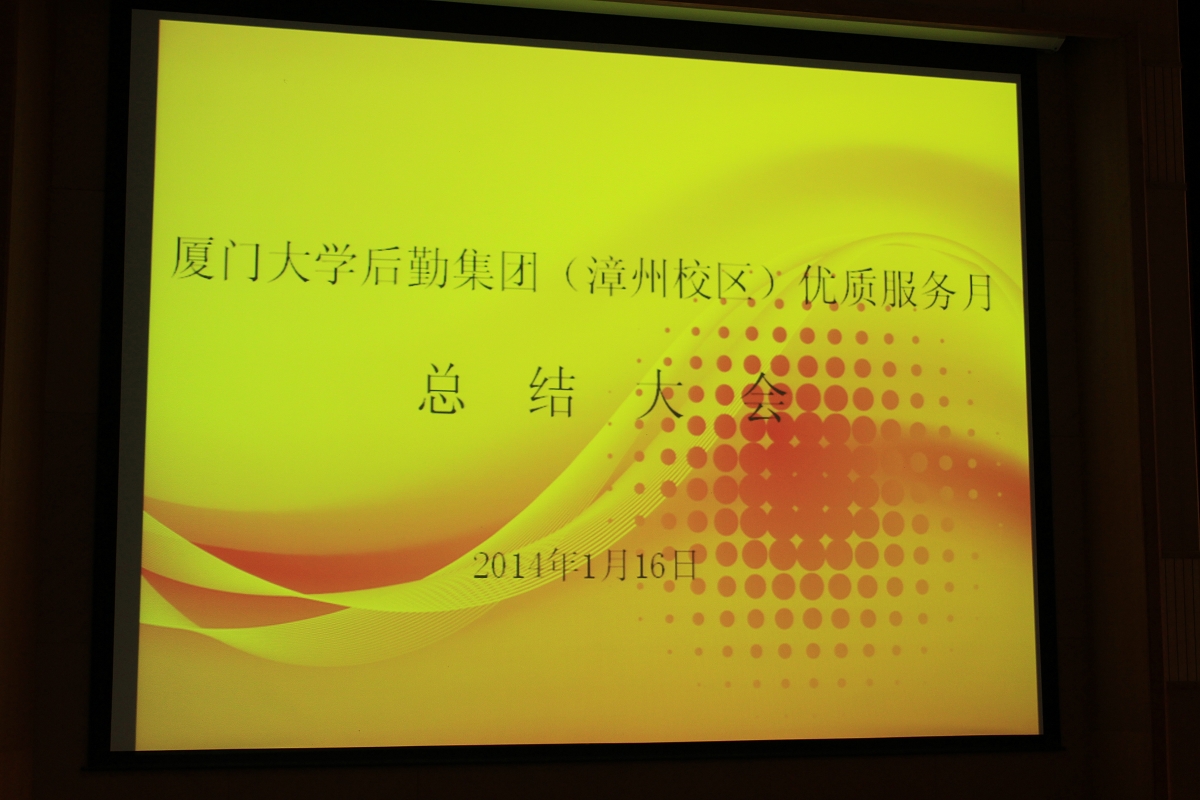 厦门大学后勤集团（漳州校区）优质服务月

总 结 大 会

2014年1月16日